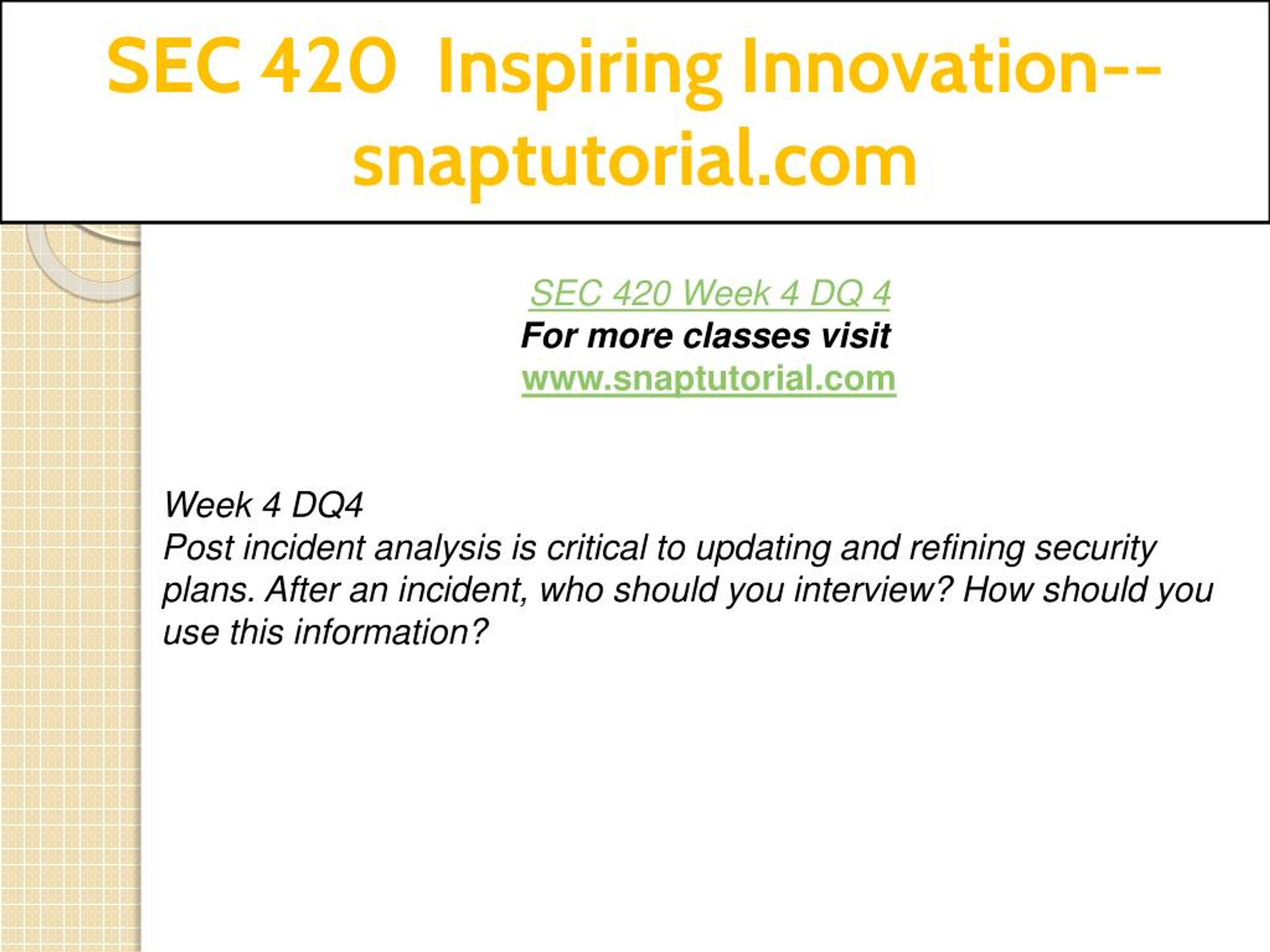 SEC 420 Inspiring Innovation--snaptutorial.com

SEC 420 Week 4 DQ 4
For more classes visit
www.snaptutorial.com

Week 4 DQ4
Post incident analysis is critical to updating and refining security plans. After an incident, who should you interview? How should you use this information?